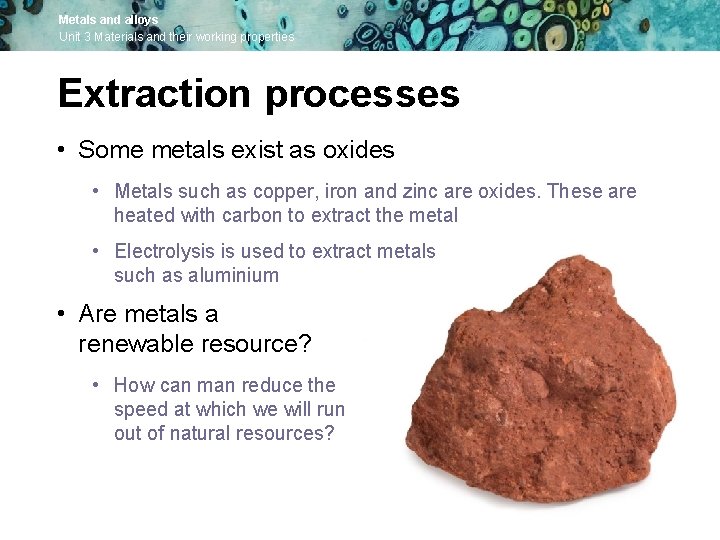 Metals and alloys
Unit 3 Materials and their working properties

Extraction processes

• Some metals exist as oxides

• Metals such as copper, iron and zinc are oxides. These are heated with carbon to extract the metal

• Electrolysis is used to extract metals such as aluminium

• Are metals a renewable resource?

• How can man reduce the speed at which we will run out of natural resources?